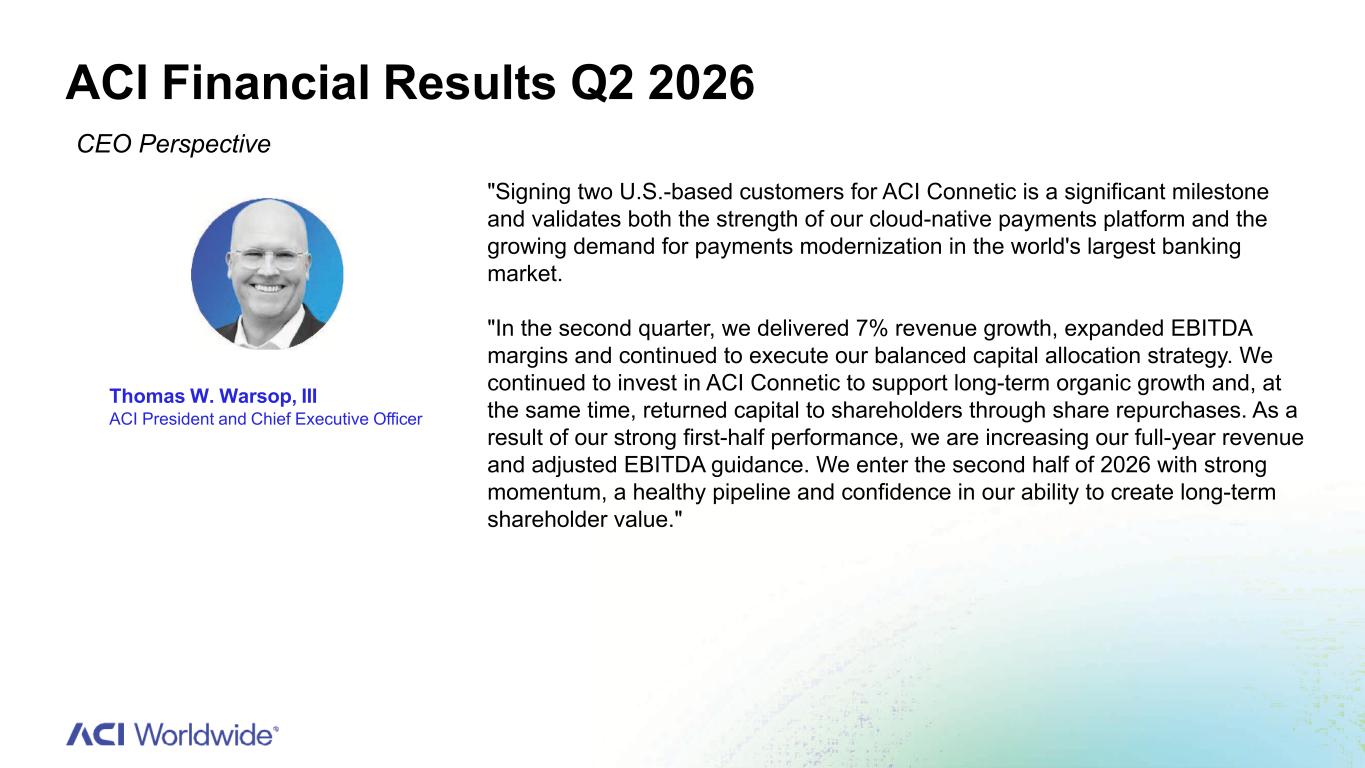 ACI Financial Results Q2 2026

CEO Perspective

Thomas W. Warsop, III
ACI President and Chief Executive Officer

"Signing two U.S.-based customers for ACI Connetic is a significant milestone and validates both the strength of our cloud-native payments platform and the growing demand for payments modernization in the world's largest banking market.

"In the second quarter, we delivered 7% revenue growth, expanded EBITDA margins and continued to execute our balanced capital allocation strategy. We continued to invest in ACI Connetic to support long-term organic growth and, at the same time, returned capital to shareholders through share repurchases. As a result of our strong first-half performance, we are increasing our full-year revenue and adjusted EBITDA guidance. We enter the second half of 2026 with strong momentum, a healthy pipeline and confidence in our ability to create long-term shareholder value."

ACI Worldwide®